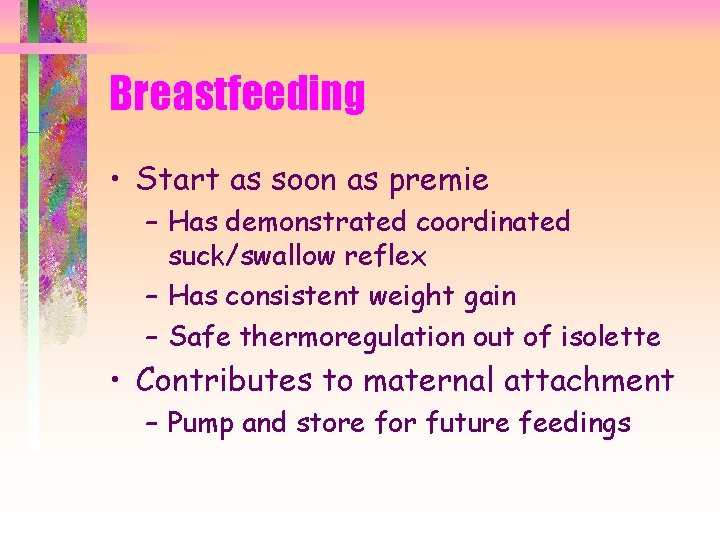 Breastfeeding

• Start as soon as premie
– Has demonstrated coordinated suck/swallow reflex
– Has consistent weight gain
– Safe thermoregulation out of isolette
• Contributes to maternal attachment
– Pump and store for future feedings